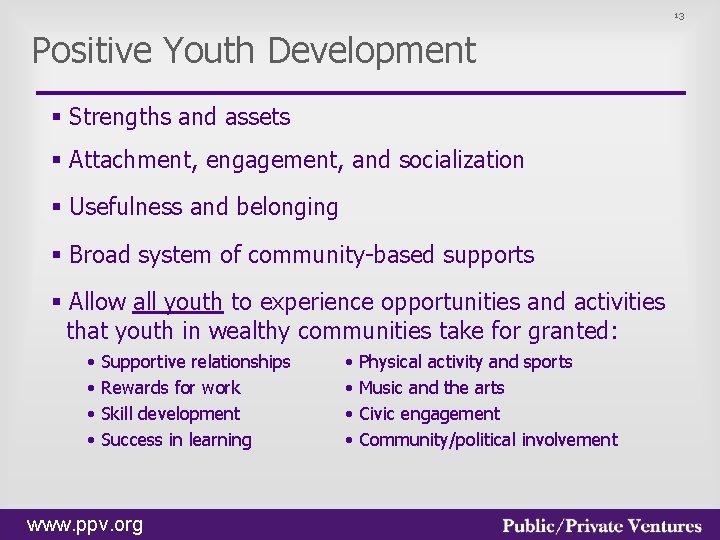 13

Positive Youth Development

▪ Strengths and assets

▪ Attachment, engagement, and socialization

▪ Usefulness and belonging

▪ Broad system of community-based supports

▪ Allow all youth to experience opportunities and activities that youth in wealthy communities take for granted:

• Supportive relationships
• Rewards for work
• Skill development
• Success in learning

• Physical activity and sports
• Music and the arts
• Civic engagement
• Community/political involvement

www.ppv.org

Public/Private Ventures